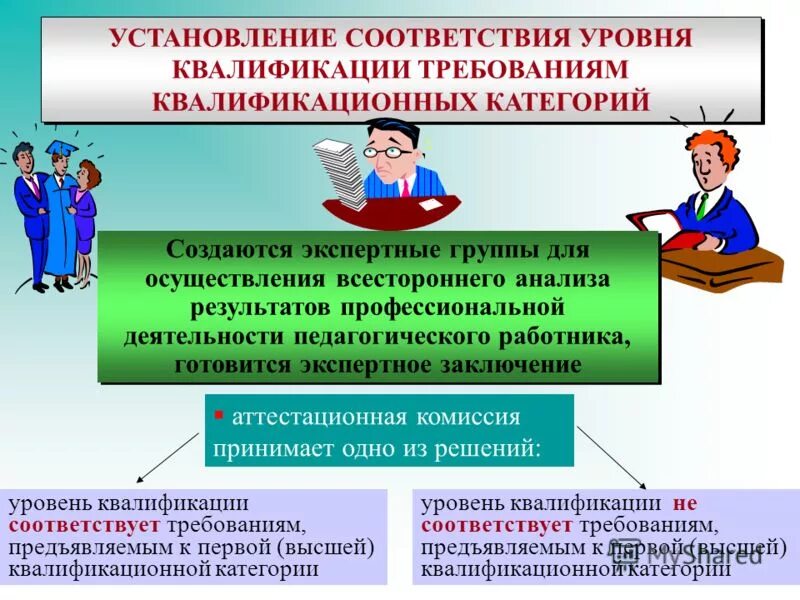 УСТАНОВЛЕНИЕ СООТВЕТСТВИЯ УРОВНЯ КВАЛИФИКАЦИИ ТРЕБОВАНИЯМ КВАЛИФИКАЦИОННЫХ КАТЕГОРИЙ

Создаются экспертные группы для осуществления всестороннего анализа результатов профессиональной деятельности педагогического работника, готовится экспертное заключение

▪ аттестационная комиссия принимает одно из решений:

уровень квалификации соответствует требованиям, предъявляемым к первой (высшей) квалификационной категории

уровень квалификации не соответствует требованиям, предъявляемым к первой (высшей) квалификационной категории

MyShared